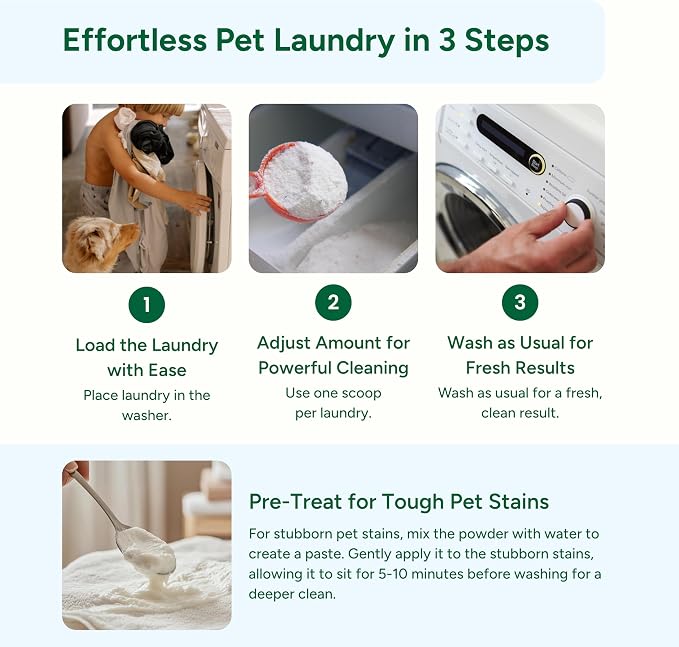 Effortless Pet Laundry in 3 Steps

1

Load the Laundry with Ease

Place laundry in the washer.

2

Adjust Amount for Powerful Cleaning

Use one scoop per laundry.

3

Wash as Usual for Fresh Results

Wash as usual for a fresh, clean result.

Pre-Treat for Tough Pet Stains

For stubborn pet stains, mix the powder with water to create a paste. Gently apply it to the stubborn stains, allowing it to sit for 5-10 minutes before washing for a deeper clean.